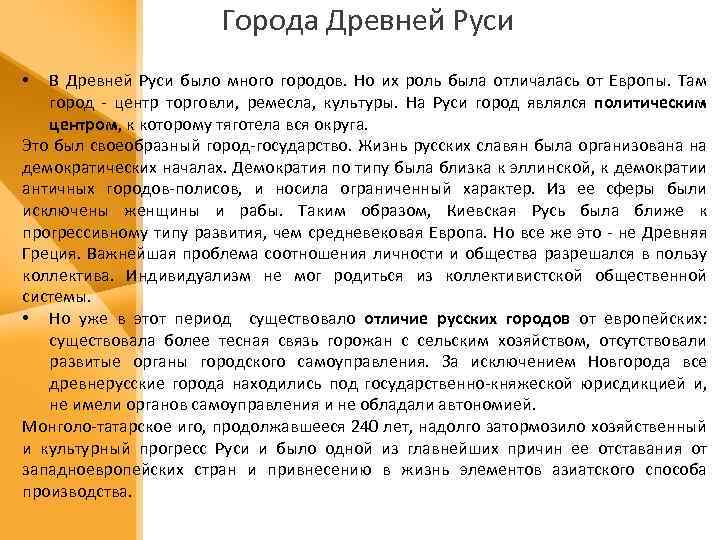 Города Древней Руси

• В Древней Руси было много городов. Но их роль была отличалась от Европы. Там город - центр торговли, ремесла, культуры. На Руси город являлся политическим центром, к которому тяготела вся округа.

Это был своеобразный город-государство. Жизнь русских славян была организована на демократических началах. Демократия по типу была близка к эллинской, к демократии античных городов-полисов, и носила ограниченный характер. Из ее сферы были исключены женщины и рабы. Таким образом, Киевская Русь была ближе к прогрессивному типу развития, чем средневековая Европа. Но все же это - не Древняя Греция. Важнейшая проблема соотношения личности и общества разрешался в пользу коллектива. Индивидуализм не мог родиться из коллективистской общественной системы.

• Но уже в этот период существовало отличие русских городов от европейских: существовала более тесная связь горожан с сельским хозяйством, отсутствовали развитые органы городского самоуправления. За исключением Новгорода все древнерусские города находились под государственно-княжеской юрисдикцией и, не имели органов самоуправления и не обладали автономией.

Монголо-татарское иго, продолжавшееся 240 лет, надолго затормозило хозяйственный и культурный прогресс Руси и было одной из главнейших причин ее отставания от западноевропейских стран и привнесению в жизнь элементов азиатского способа производства.